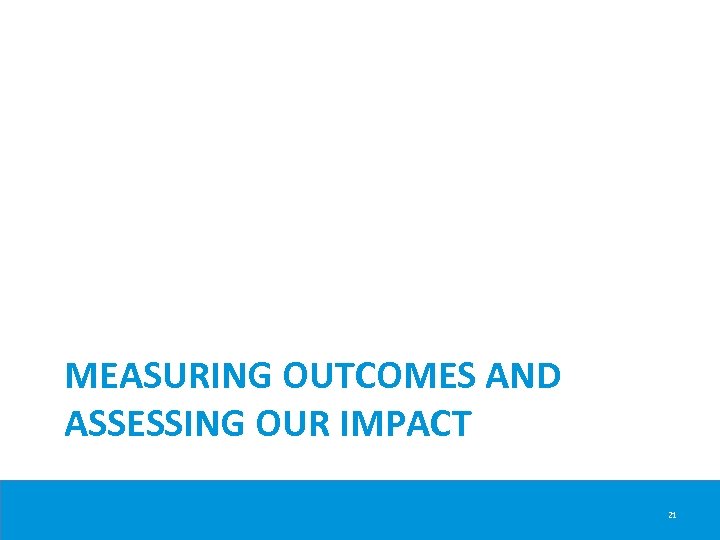 MEASURING OUTCOMES AND ASSESSING OUR IMPACT

21